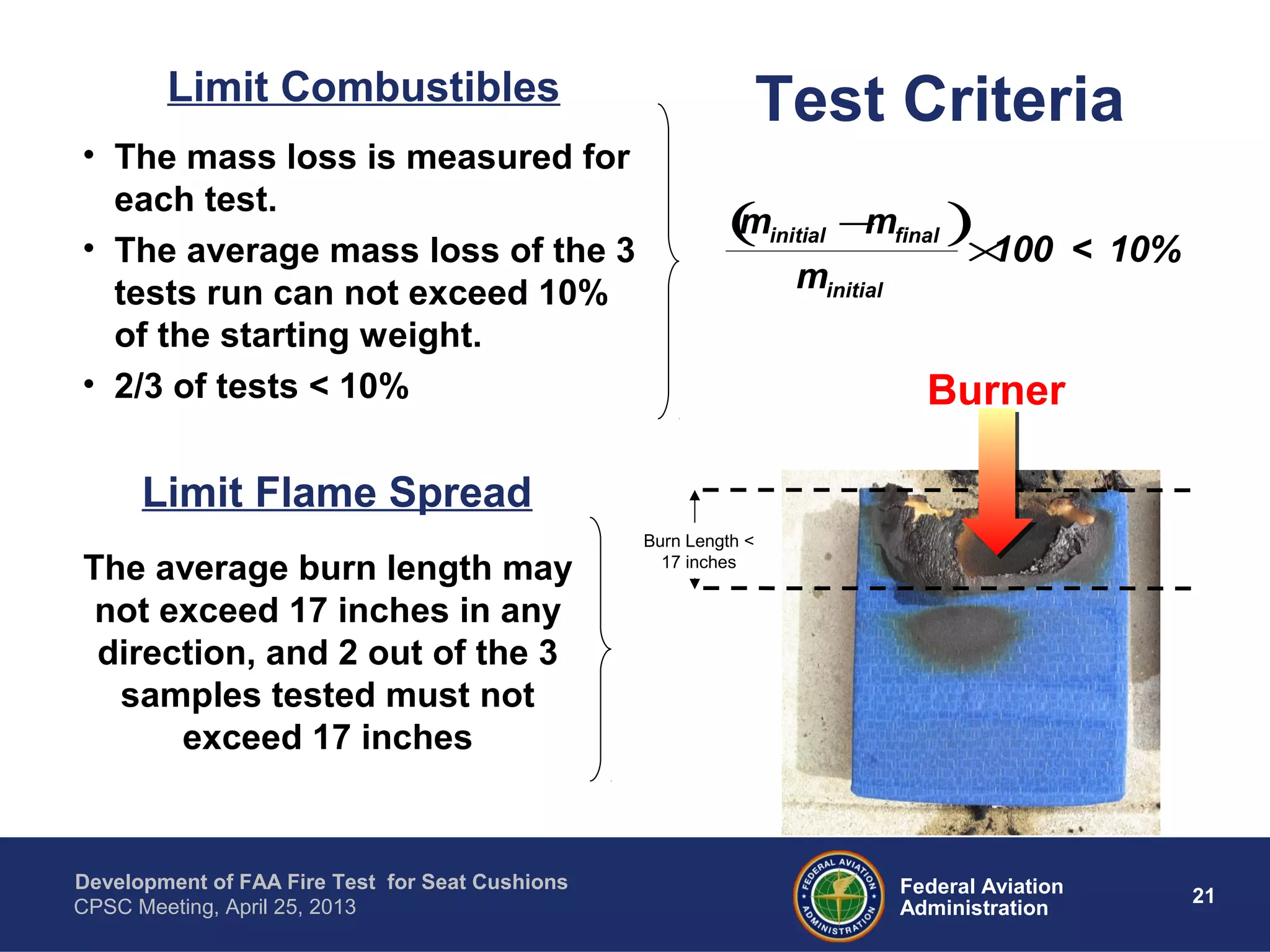 Test Criteria

Limit Combustibles

• The mass loss is measured for each test.
• The average mass loss of the 3 tests run can not exceed 10% of the starting weight.
• 2/3 of tests < 10%

$\frac{(m_{initial} - m_{final})}{m_{initial}} \times 100 < 10\%$

Burner

Limit Flame Spread

The average burn length may not exceed 17 inches in any direction, and 2 out of the 3 samples tested must not exceed 17 inches

Burn Length < 17 inches

Development of FAA Fire Test for Seat Cushions
CPSC Meeting, April 25, 2013

FEDERAL AVIATION ADMINISTRATION

Federal Aviation Administration

21